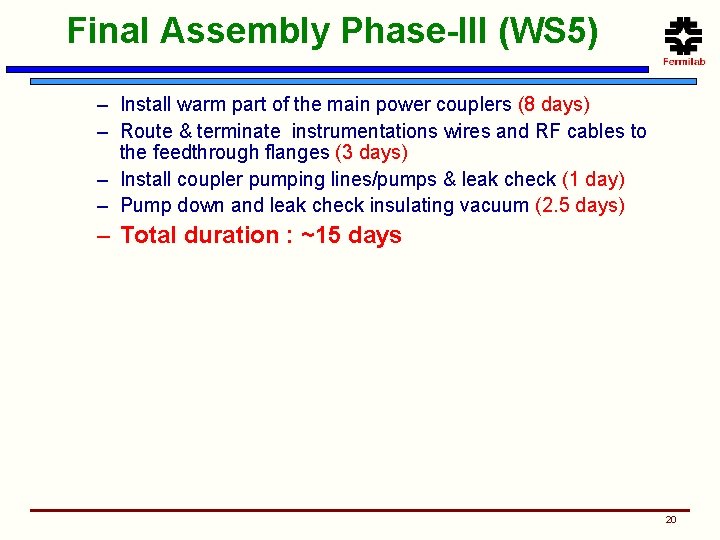 Final Assembly Phase-III (WS5)

Fermilab

– Install warm part of the main power couplers (8 days)
– Route & terminate instrumentations wires and RF cables to the feedthrough flanges (3 days)
– Install coupler pumping lines/pumps & leak check (1 day)
– Pump down and leak check insulating vacuum (2.5 days)
– Total duration : ~15 days

20